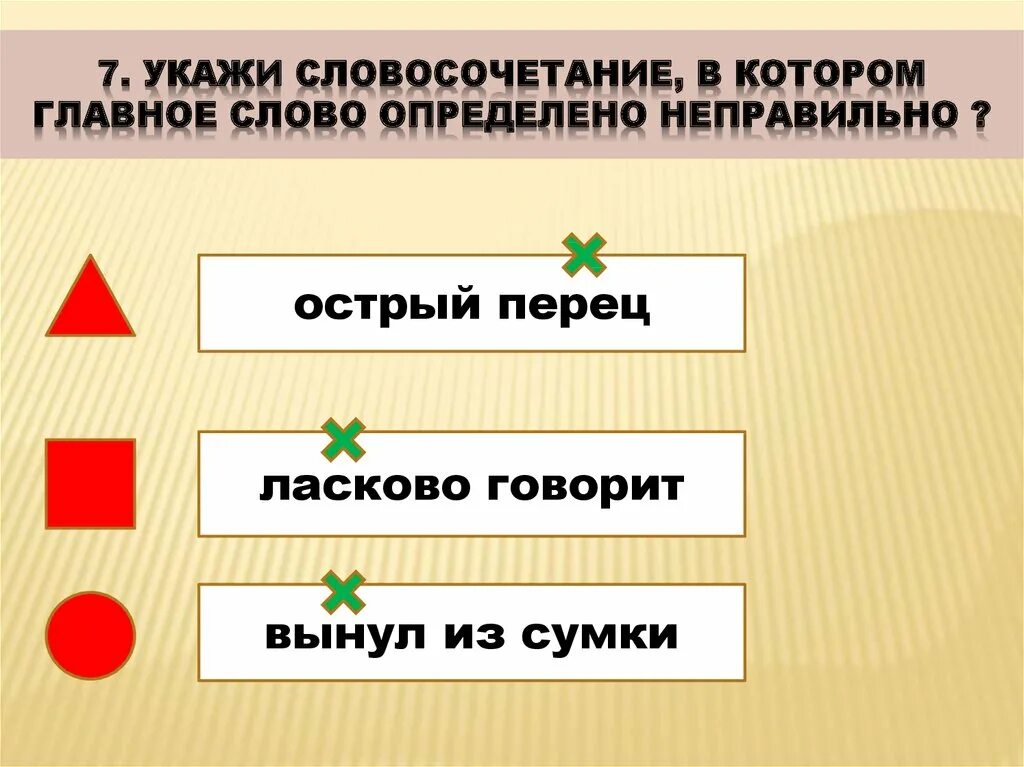 7. УКАЖИ СЛОВОСОЧЕТАНИЕ, В КОТОРОМ ГЛАВНОЕ СЛОВО ОПРЕДЕЛЕНО НЕПРАВИЛЬНО ?

острый перец

ласково говорит

вынул из сумки